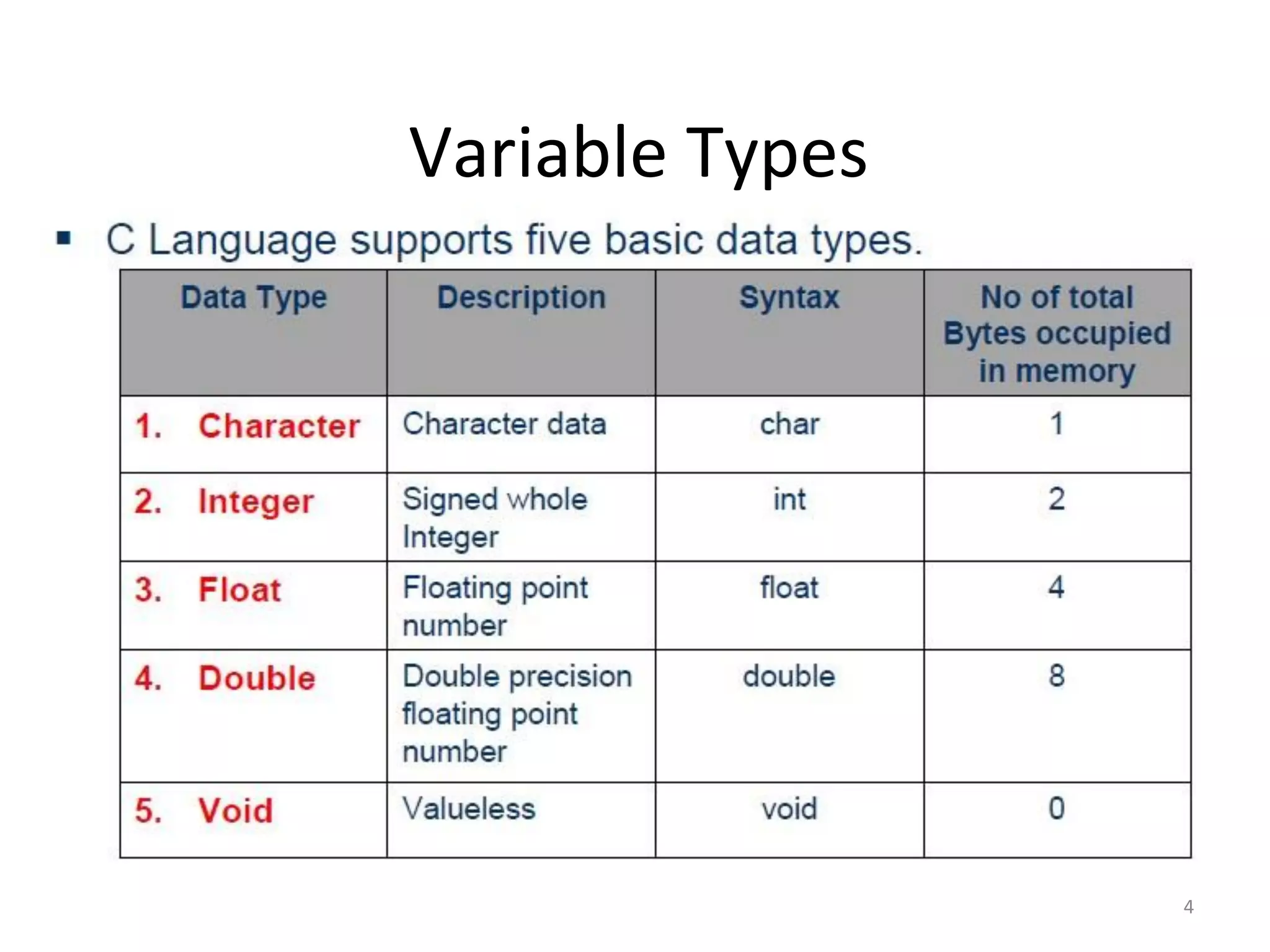 Variable Types

▪ C Language supports five basic data types.

| Data Type | Description | Syntax | No of total Bytes occupied in memory |
|---|---|---|---|
| 1. Character | Character data | char | 1 |
| 2. Integer | Signed whole Integer | int | 2 |
| 3. Float | Floating point number | float | 4 |
| 4. Double | Double precision floating point number | double | 8 |
| 5. Void | Valueless | void | 0 |

4